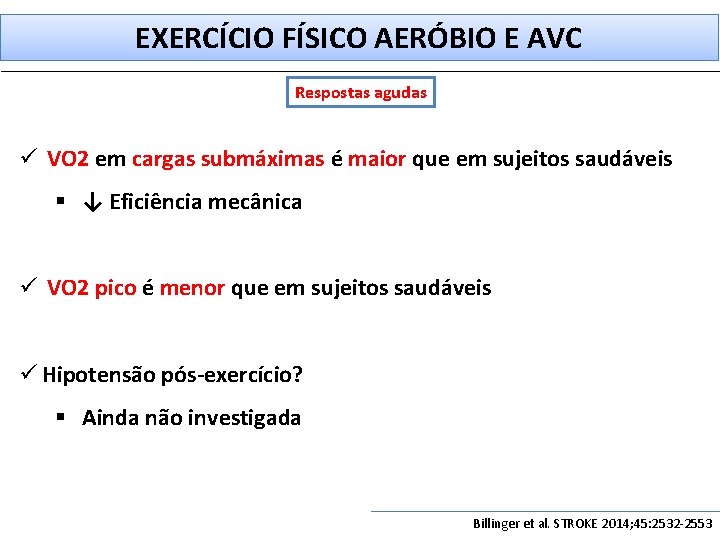 EXERCÍCIO FÍSICO AERÓBIO E AVC

Respostas agudas

✓ VO2 em cargas submáximas é maior que em sujeitos saudáveis

▪ ↓ Eficiência mecânica

✓ VO2 pico é menor que em sujeitos saudáveis

✓ Hipotensão pós-exercício?

▪ Ainda não investigada

Billinger et al. STROKE 2014;45:2532-2553